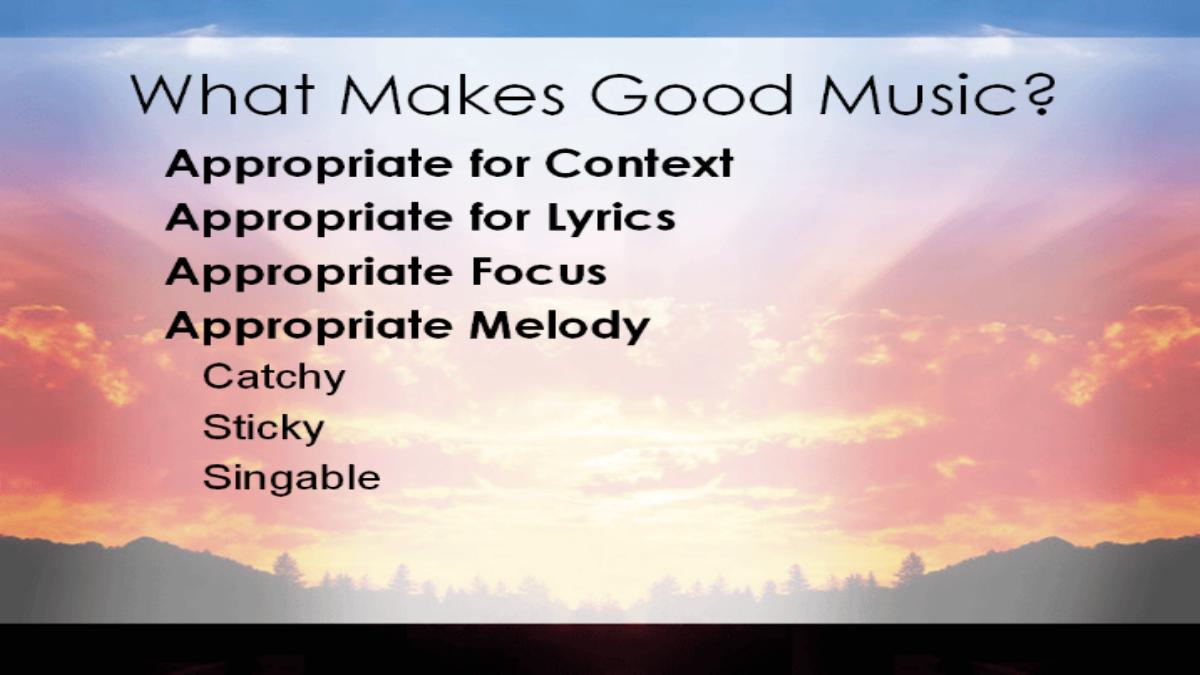 What Makes Good Music?

Appropriate for Context
Appropriate for Lyrics
Appropriate Focus
Appropriate Melody
Catchy
Sticky
Singable